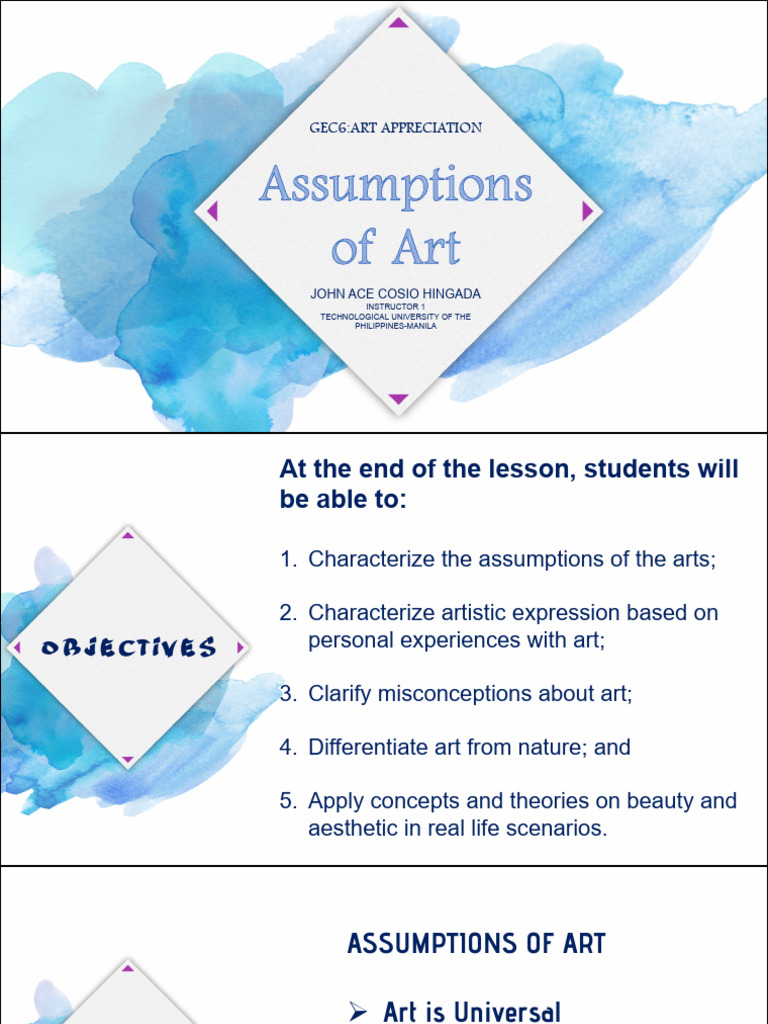 GEC6:ART APPRECIATION

Assumptions of Art

JOHN ACE COSIO HINGADA
INSTRUCTOR 1
TECHNOLOGICAL UNIVERSITY OF THE PHILIPPINES-MANILA

OBJECTIVES

At the end of the lesson, students will be able to:

1. Characterize the assumptions of the arts;
2. Characterize artistic expression based on personal experiences with art;
3. Clarify misconceptions about art;
4. Differentiate art from nature; and
5. Apply concepts and theories on beauty and aesthetic in real life scenarios.

ASSUMPTIONS OF ART

➢ Art is Universal